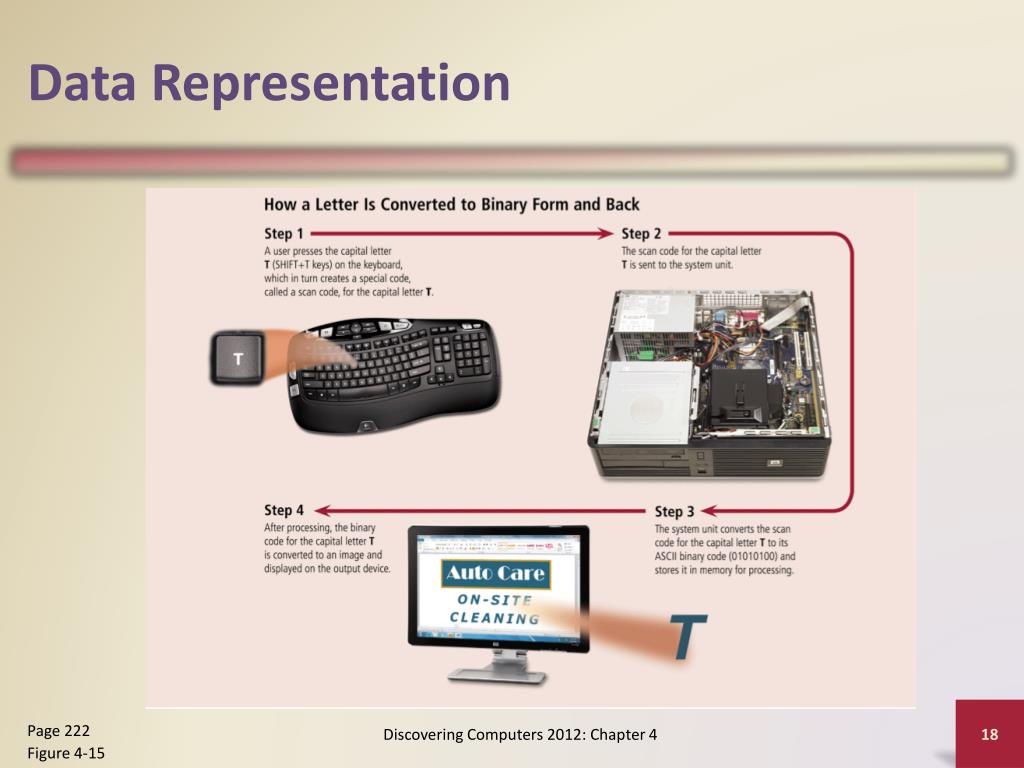 Data Representation

How a Letter Is Converted to Binary Form and Back

Step 1
A user presses the capital letter T (SHIFT+T keys) on the keyboard, which in turn creates a special code, called a scan code, for the capital letter T.

T

Step 2
The scan code for the capital letter T is sent to the system unit.

Step 3
The system unit converts the scan code for the capital letter T to its ASCII binary code (01010100) and stores it in memory for processing.

Step 4
After processing, the binary code for the capital letter T is converted to an image and displayed on the output device.

Auto Care
ON-SITE
CLEANING

T

Page 222
Figure 4-15

Discovering Computers 2012: Chapter 4

18